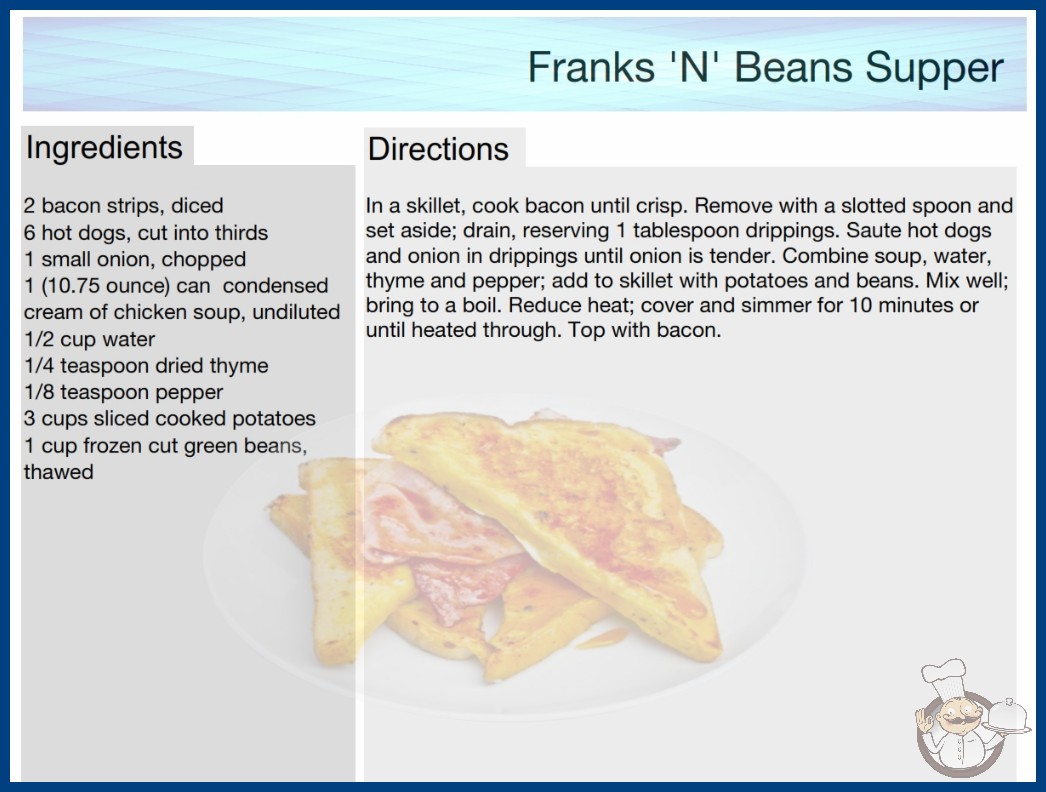 Franks 'N' Beans Supper

Ingredients

2 bacon strips, diced
6 hot dogs, cut into thirds
1 small onion, chopped
1 (10.75 ounce) can condensed cream of chicken soup, undiluted
1/2 cup water
1/4 teaspoon dried thyme
1/8 teaspoon pepper
3 cups sliced cooked potatoes
1 cup frozen cut green beans, thawed

Directions

In a skillet, cook bacon until crisp. Remove with a slotted spoon and set aside; drain, reserving 1 tablespoon drippings. Saute hot dogs and onion in drippings until onion is tender. Combine soup, water, thyme and pepper; add to skillet with potatoes and beans. Mix well; bring to a boil. Reduce heat; cover and simmer for 10 minutes or until heated through. Top with bacon.